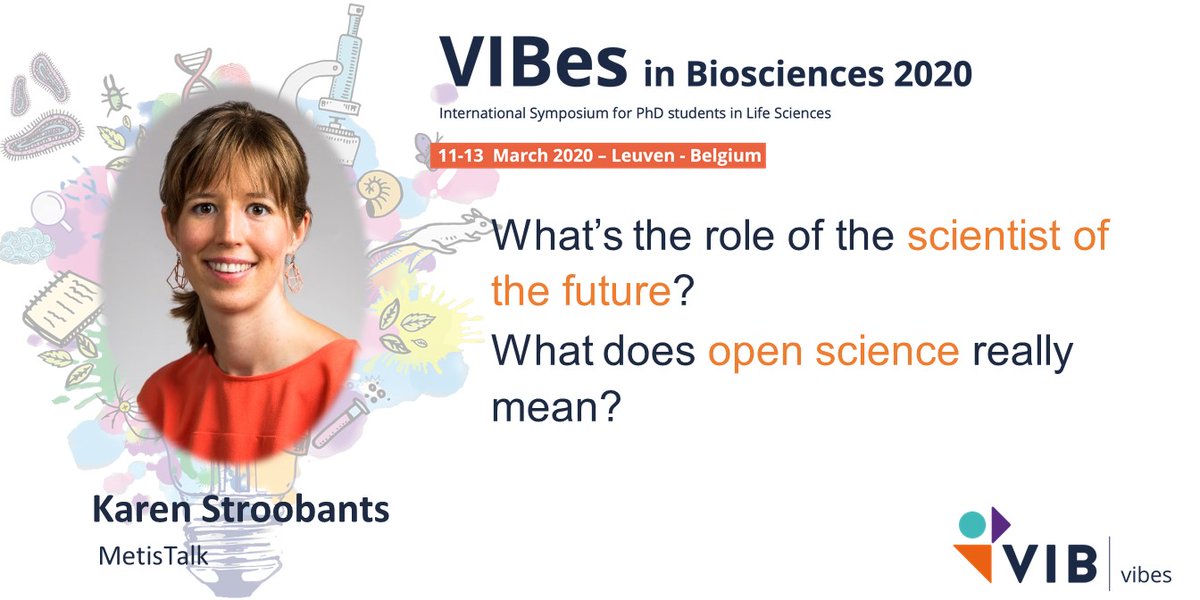 VIBes in Biosciences 2020
International Symposium for PhD students in Life Sciences
11-13 March 2020 – Leuven - Belgium

What's the role of the scientist of the future?
What does open science really mean?

Karen Stroobants
MetisTalk

VIB | vibes